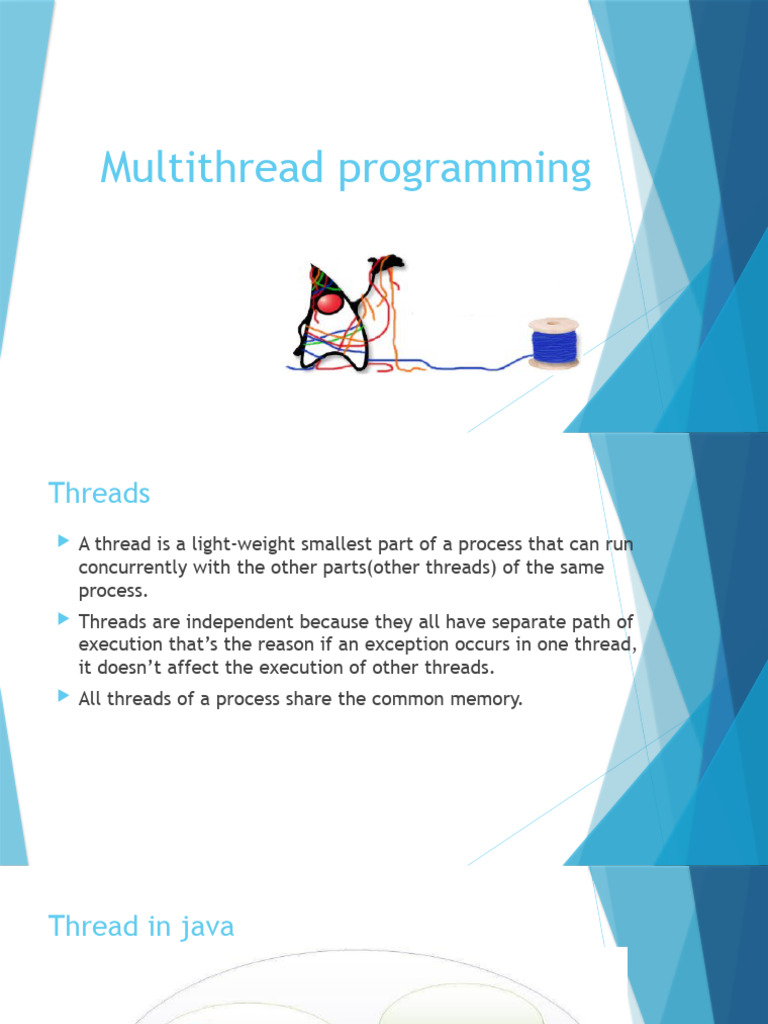 Multithread programming

Threads

A thread is a light-weight smallest part of a process that can run concurrently with the other parts(other threads) of the same process.

Threads are independent because they all have separate path of execution that's the reason if an exception occurs in one thread, it doesn't affect the execution of other threads.

All threads of a process share the common memory.

Thread in java